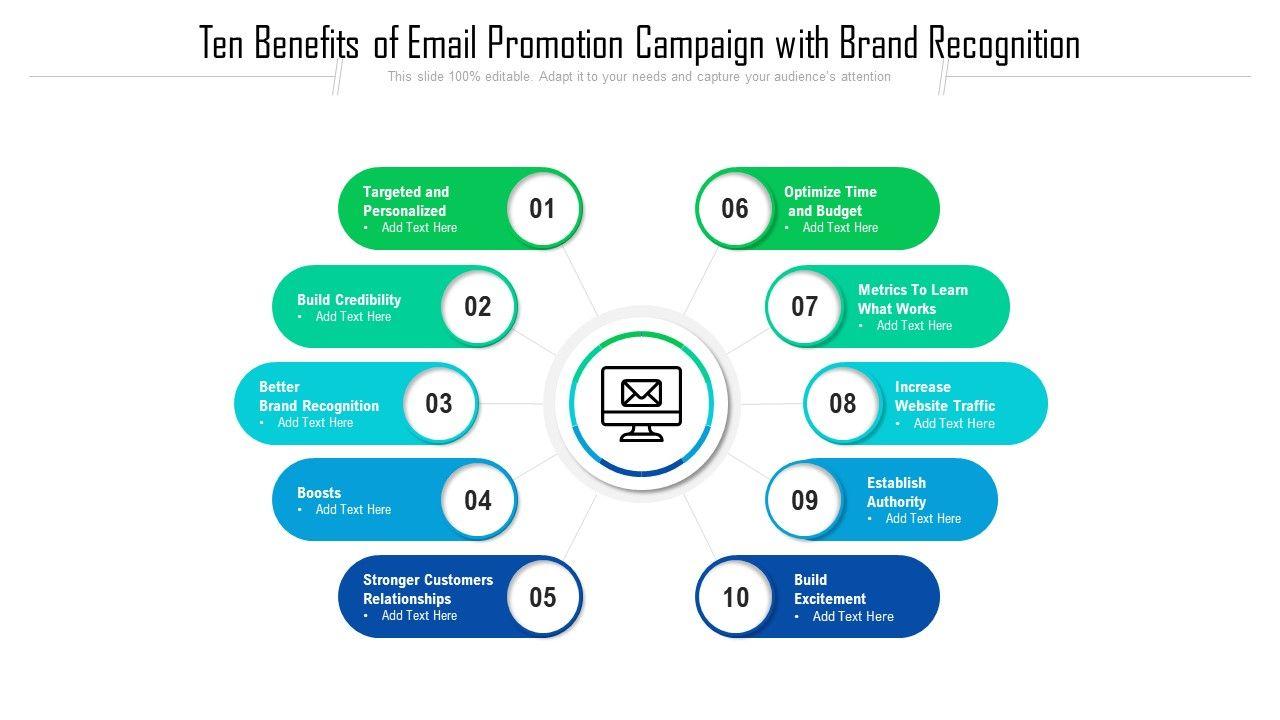 Ten Benefits of Email Promotion Campaign with Brand Recognition

This slide 100% editable. Adapt it to your needs and capture your audience's attention

Targeted and Personalized
• Add Text Here
01

Build Credibility
• Add Text Here
02

Better Brand Recognition
• Add Text Here
03

Boosts
• Add Text Here
04

Stronger Customers Relationships
• Add Text Here
05

06
Optimize Time and Budget
• Add Text Here

07
Metrics To Learn What Works
• Add Text Here

08
Increase Website Traffic
• Add Text Here

09
Establish Authority
• Add Text Here

10
Build Excitement
• Add Text Here